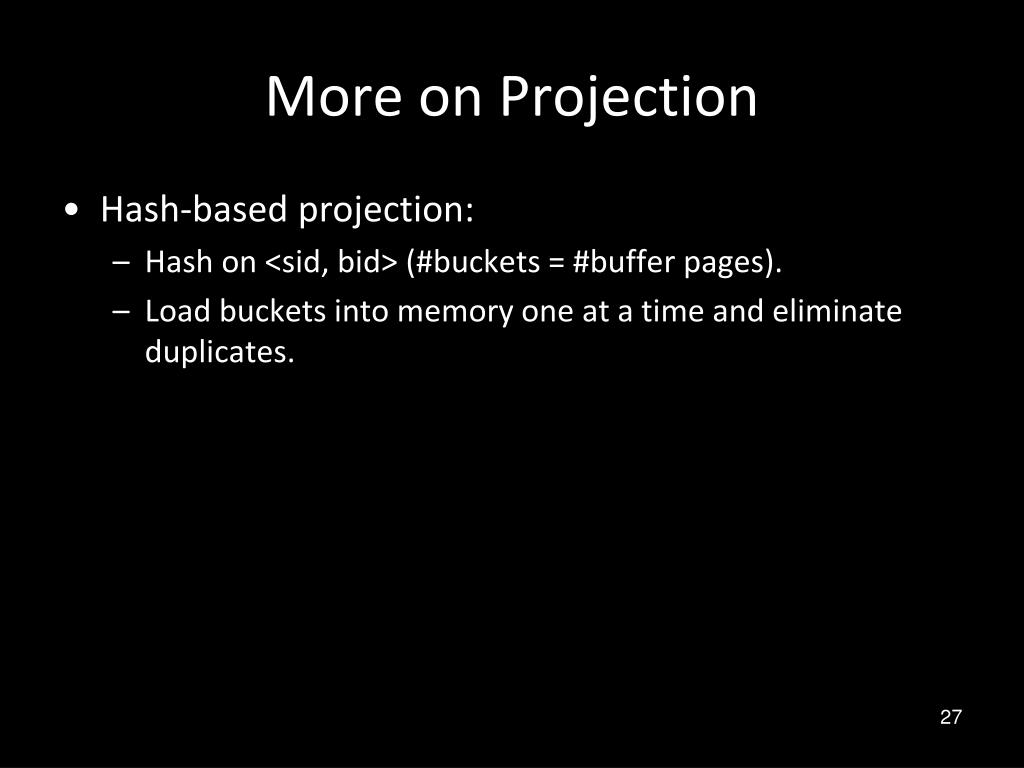 More on Projection

• Hash-based projection:
  – Hash on <sid, bid> (#buckets = #buffer pages).
  – Load buckets into memory one at a time and eliminate duplicates.

27